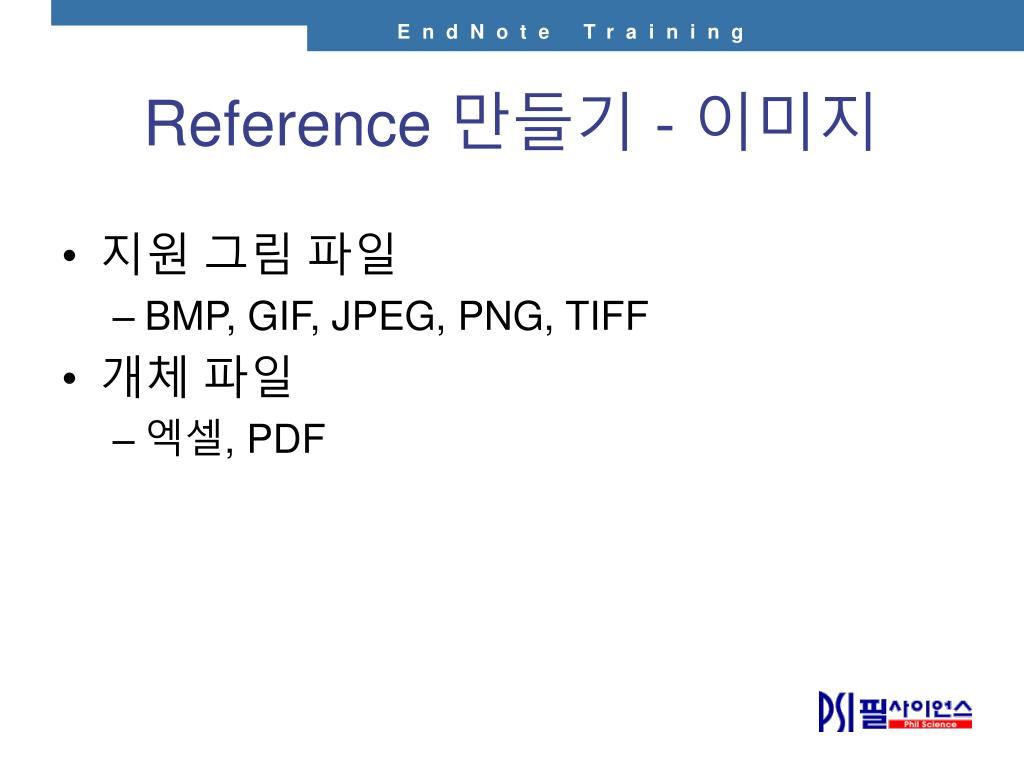 EndNote Training

Reference 만들기 - 이미지

• 지원 그림 파일
– BMP, GIF, JPEG, PNG, TIFF
• 개체 파일
– 엑셀, PDF

PSI 필사이언스
Phil Science